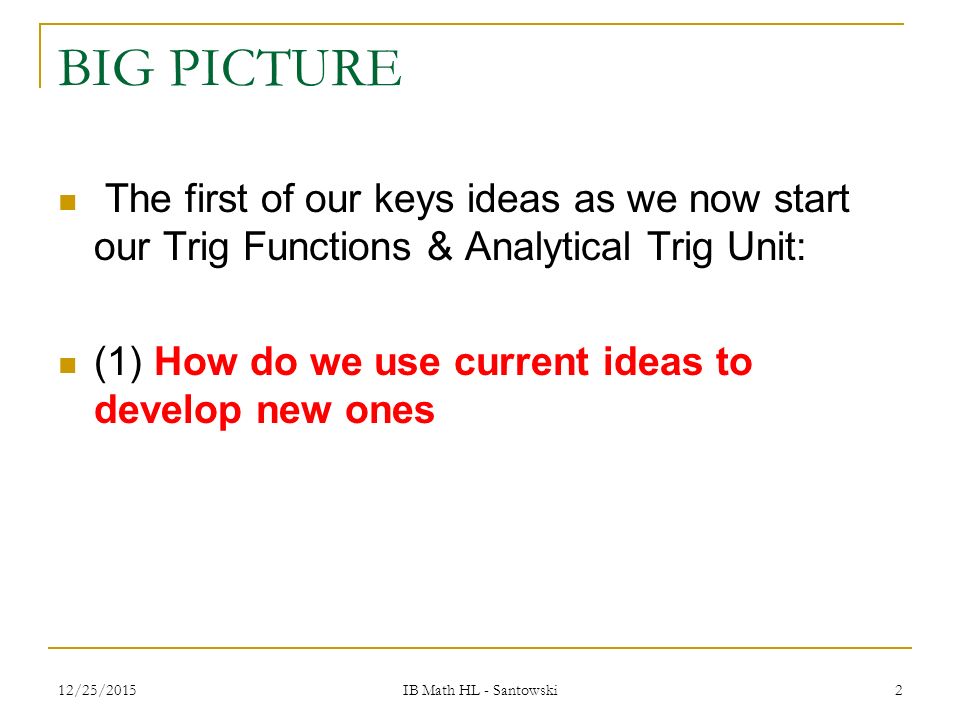 BIG PICTURE

The first of our keys ideas as we now start our Trig Functions & Analytical Trig Unit:

(1) How do we use current ideas to develop new ones

12/25/2015 IB Math HL - Santowski 2